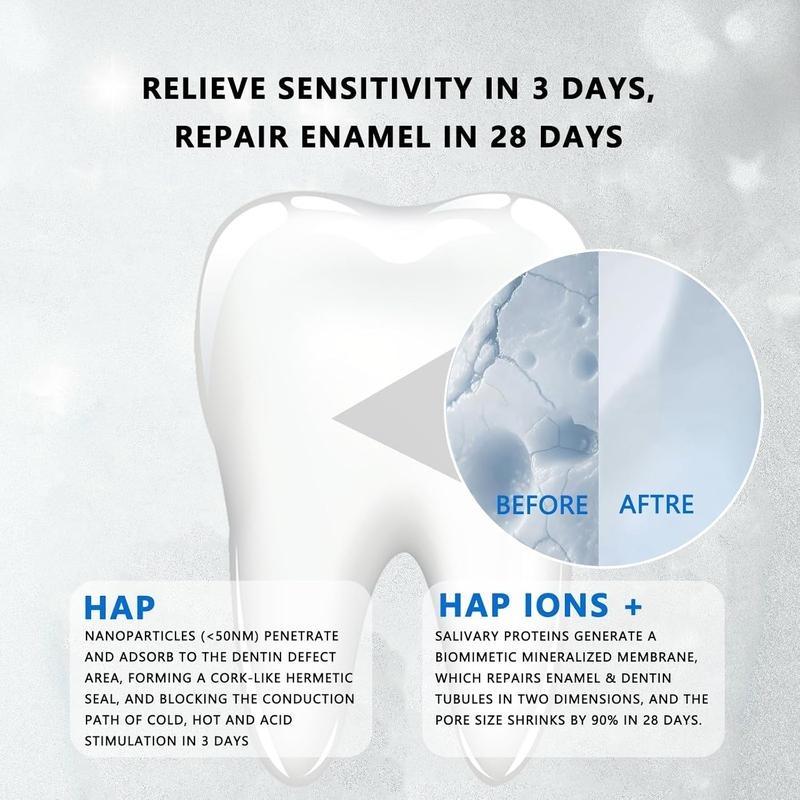 RELIEVE SENSITIVITY IN 3 DAYS, REPAIR ENAMEL IN 28 DAYS

BEFORE AFTRE

HAP

NANOPARTICLES (<50NM) PENETRATE AND ADSORB TO THE DENTIN DEFECT AREA, FORMING A CORK-LIKE HERMETIC SEAL, AND BLOCKING THE CONDUCTION PATH OF COLD, HOT AND ACID STIMULATION IN 3 DAYS

HAP IONS +

SALIVARY PROTEINS GENERATE A BIOMIMETIC MINERALIZED MEMBRANE, WHICH REPAIRS ENAMEL & DENTIN TUBULES IN TWO DIMENSIONS, AND THE PORE SIZE SHRINKS BY 90% IN 28 DAYS.